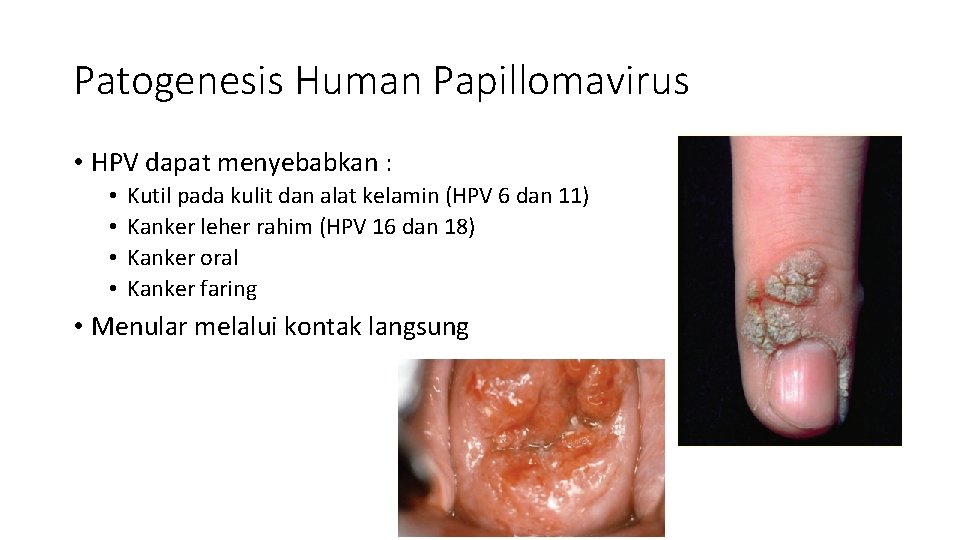 Patogenesis Human Papillomavirus

• HPV dapat menyebabkan :
  • Kutil pada kulit dan alat kelamin (HPV 6 dan 11)
  • Kanker leher rahim (HPV 16 dan 18)
  • Kanker oral
  • Kanker faring
• Menular melalui kontak langsung